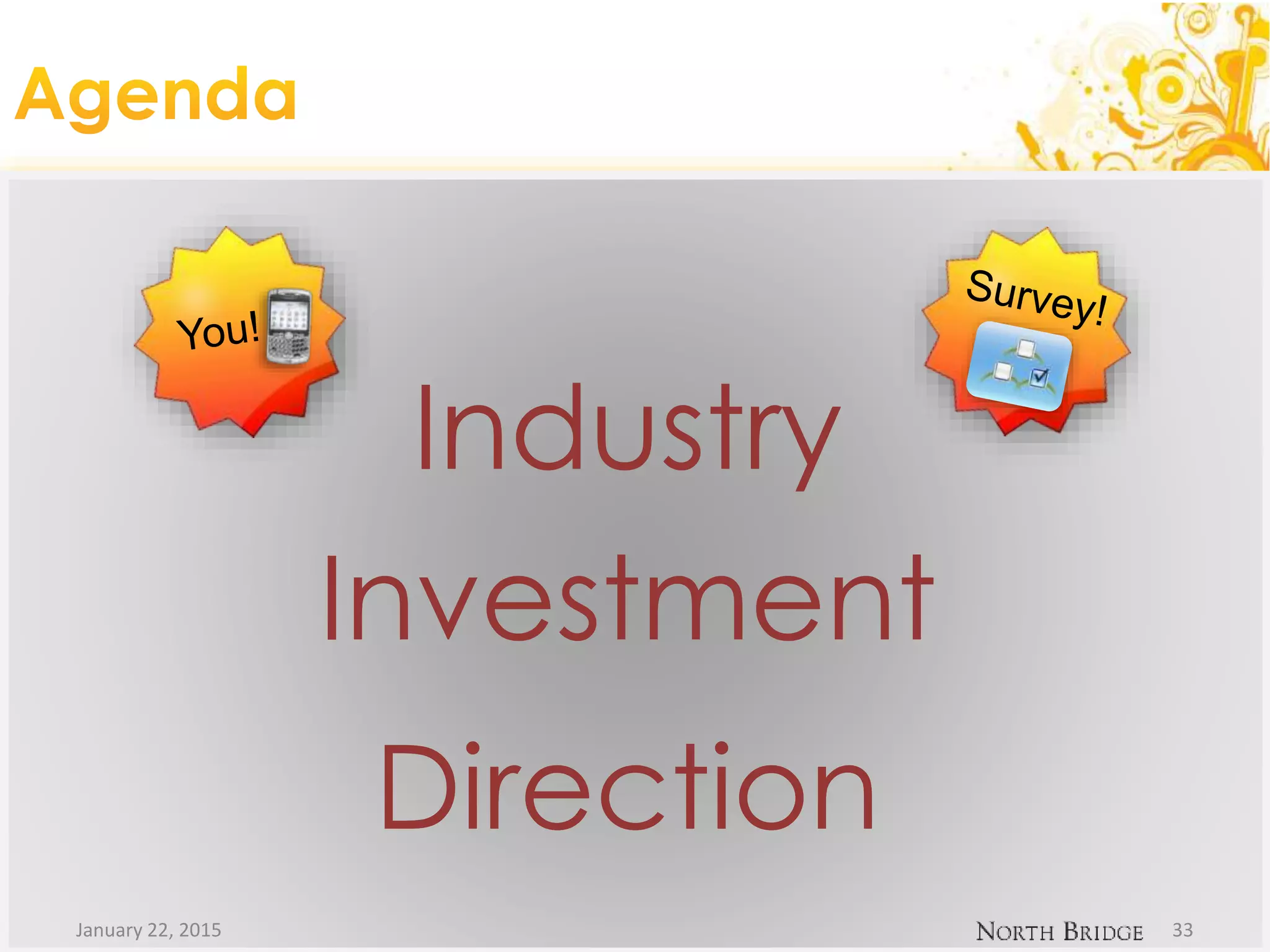 Agenda

You!

Survey!

Industry

Investment

Direction

January 22, 2015

NORTH BRIDGE

33